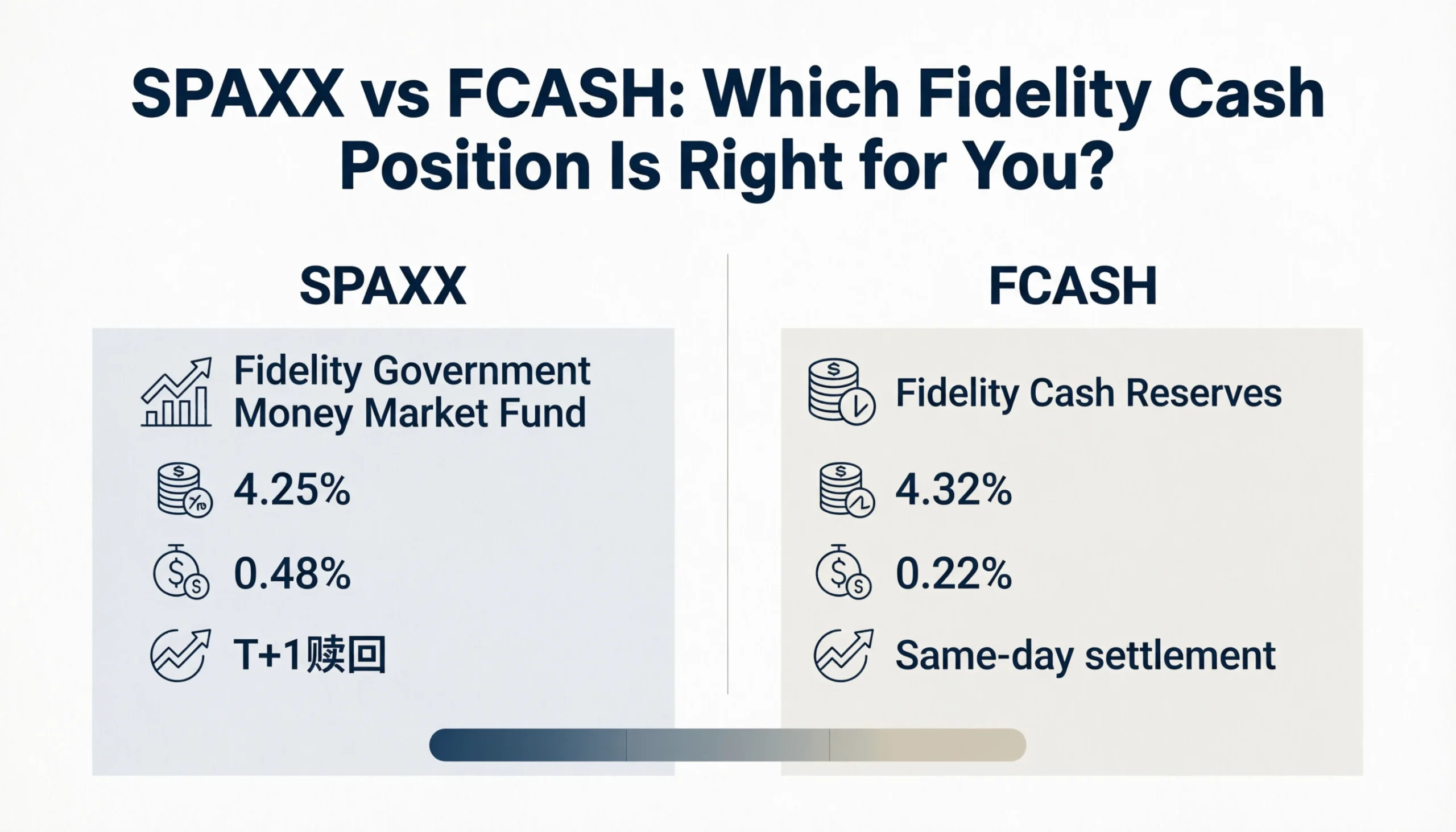 SPAXX vs FCASH: Which Fidelity Cash Position Is Right for You?

SPAXX

Fidelity Government Money Market Fund

4.25%

0.48%

T+1赎回

FCASH

Fidelity Cash Reserves

4.32%

0.22%

Same-day settlement